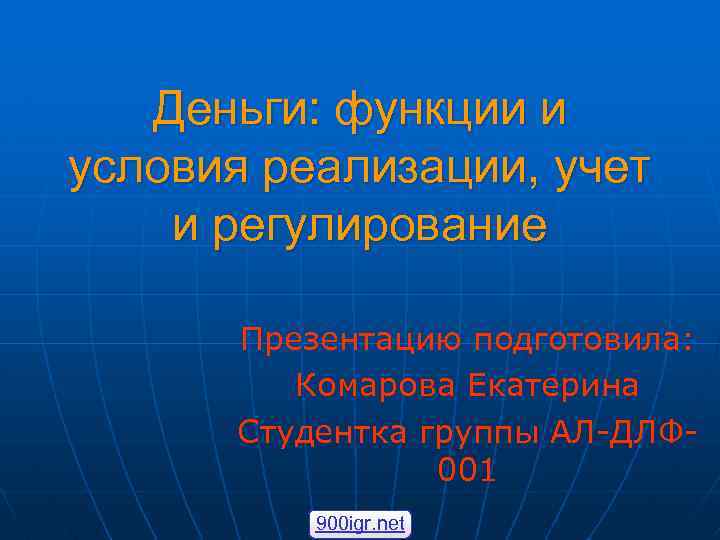 Деньги: функции и условия реализации, учет и регулирование

Презентацию подготовила:
Комарова Екатерина
Студентка группы АЛ-ДЛФ-001

900igr.net